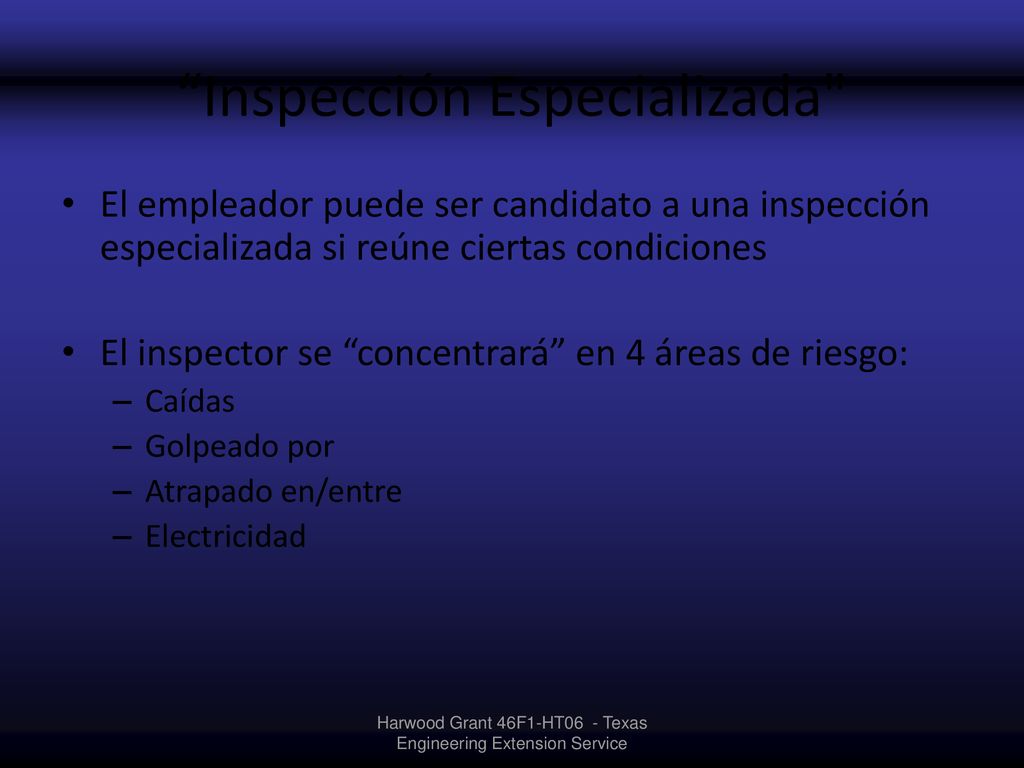 “Inspección Especializada”

• El empleador puede ser candidato a una inspección especializada si reúne ciertas condiciones

• El inspector se “concentrará” en 4 áreas de riesgo:
– Caídas
– Golpeado por
– Atrapado en/entre
– Electricidad

Harwood Grant 46F1-HT06 - Texas Engineering Extension Service